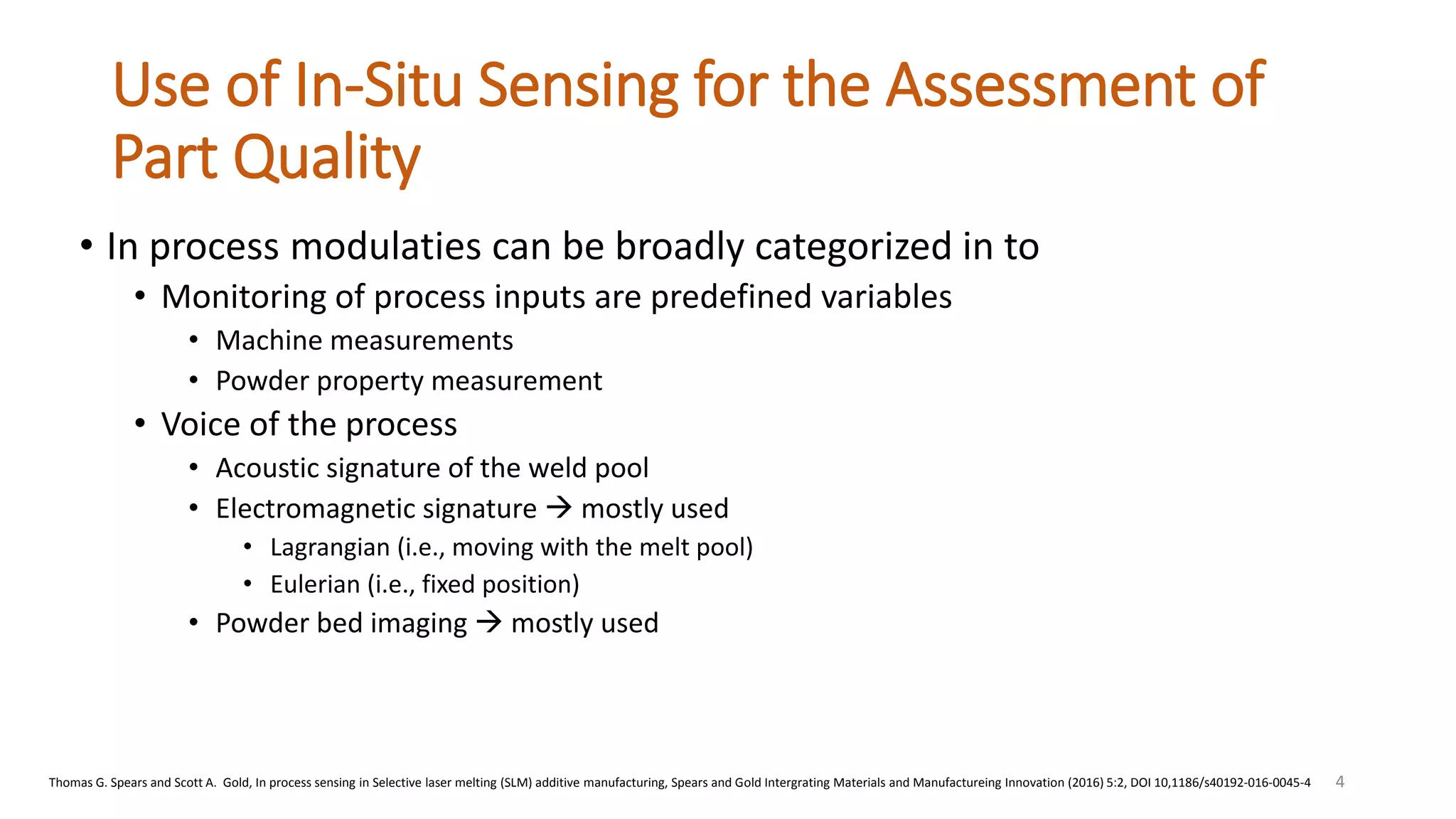 Use of In-Situ Sensing for the Assessment of Part Quality

• In process modulaties can be broadly categorized in to
  • Monitoring of process inputs are predefined variables
    • Machine measurements
    • Powder property measurement
  • Voice of the process
    • Acoustic signature of the weld pool
    • Electromagnetic signature → mostly used
      • Lagrangian (i.e., moving with the melt pool)
      • Eulerian (i.e., fixed position)
    • Powder bed imaging → mostly used

Thomas G. Spears and Scott A. Gold, In process sensing in Selective laser melting (SLM) additive manufacturing, Spears and Gold Intergrating Materials and Manufactureing Innovation (2016) 5:2, DOI 10,1186/s40192-016-0045-4

4